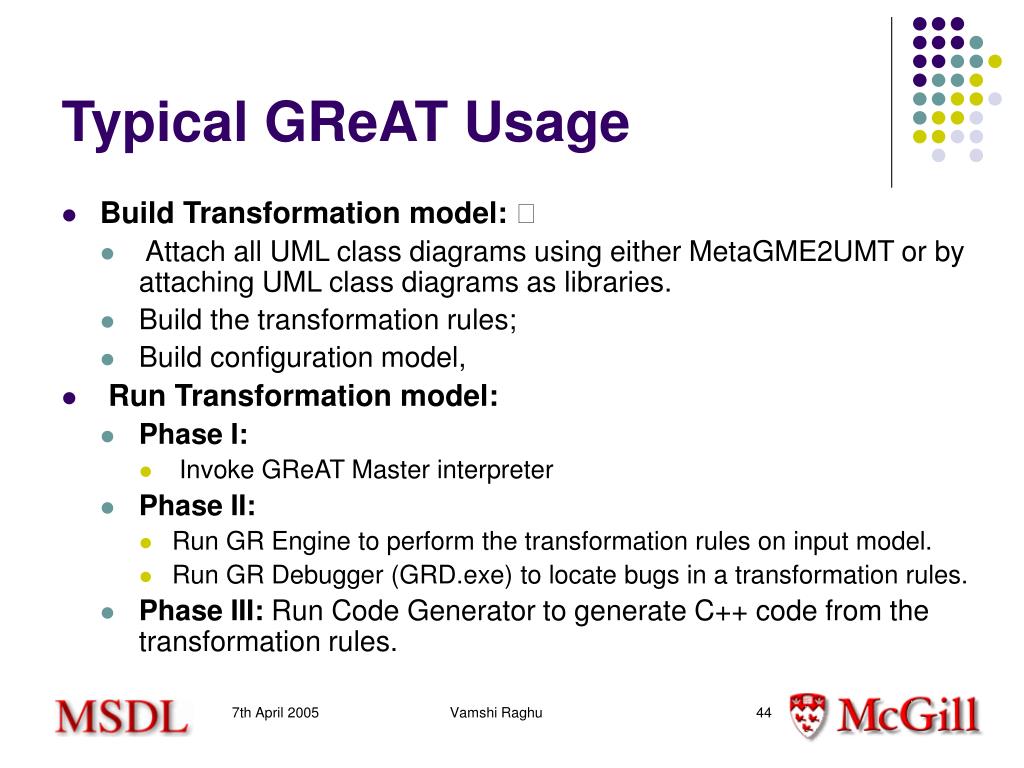 Typical GReAT Usage

- Build Transformation model: 
  - Attach all UML class diagrams using either MetaGME2UMT or by attaching UML class diagrams as libraries.
  - Build the transformation rules;
  - Build configuration model,
- Run Transformation model:
  - Phase I:
    - Invoke GReAT Master interpreter
  - Phase II:
    - Run GR Engine to perform the transformation rules on input model.
    - Run GR Debugger (GRD.exe) to locate bugs in a transformation rules.
  - Phase III: Run Code Generator to generate C++ code from the transformation rules.

MSDL 7th April 2005 Vamshi Raghu 44 McGill